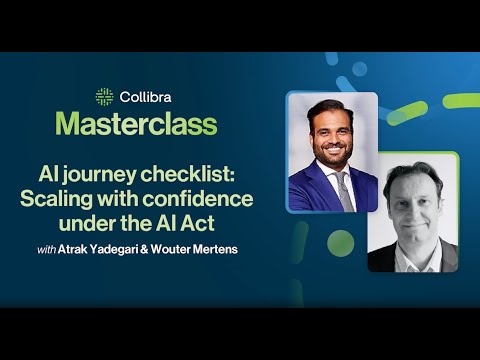 Collibra
Masterclass

AI journey checklist: Scaling with confidence under the AI Act

with Atrak Yadegari & Wouter Mertens